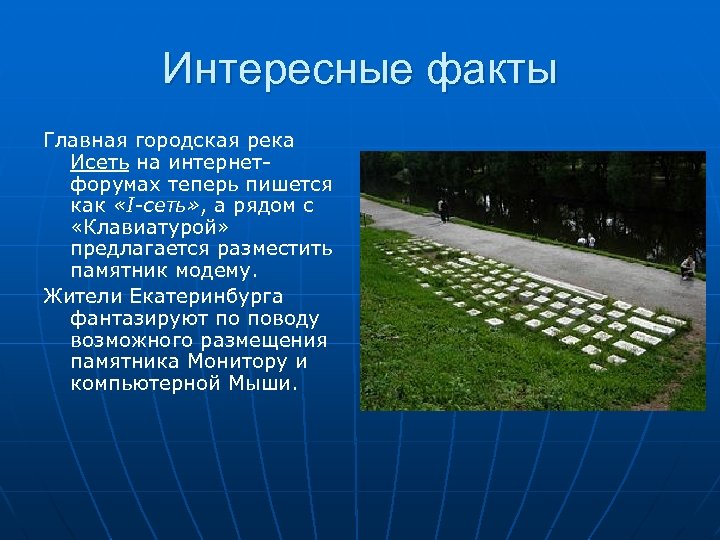 Интересные факты

Главная городская река Исеть на интернет-форумах теперь пишется как «I-сеть», а рядом с «Клавиатурой» предлагается разместить памятник модему.

Жители Екатеринбурга фантазируют по поводу возможного размещения памятника Монитору и компьютерной Мыши.